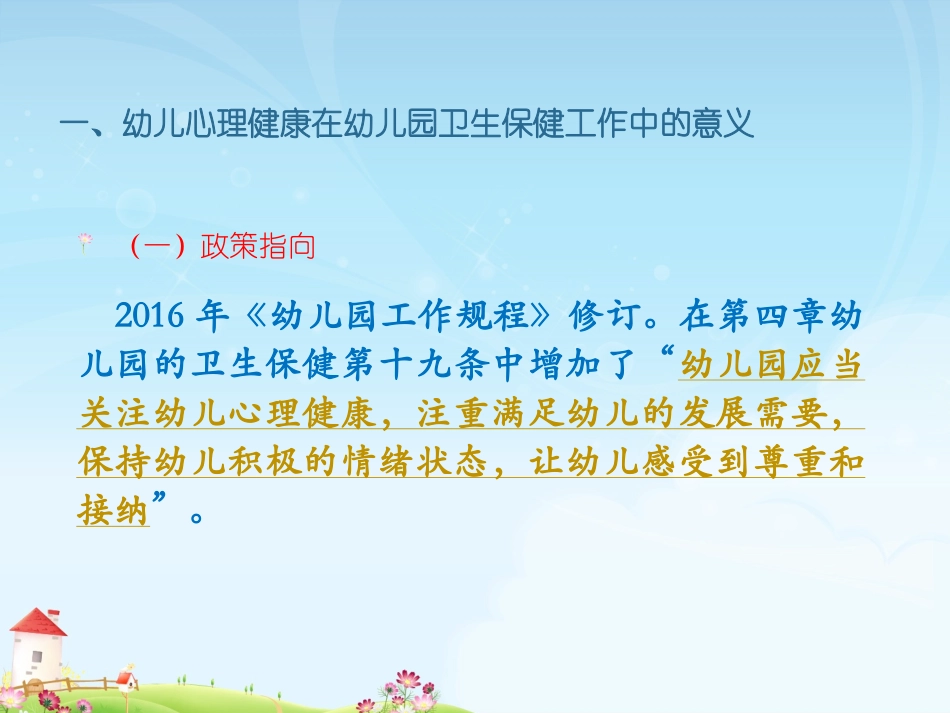 一、幼儿心理健康在幼儿园卫生保健工作中的意义

（一）政策指向

2016 年《幼儿园工作规程》修订。在第四章幼儿园的卫生保健第十九条中增加了“幼儿园应当关注幼儿心理健康，注重满足幼儿的发展需要，保持幼儿积极的情绪状态，让幼儿感受到尊重和接纳”。